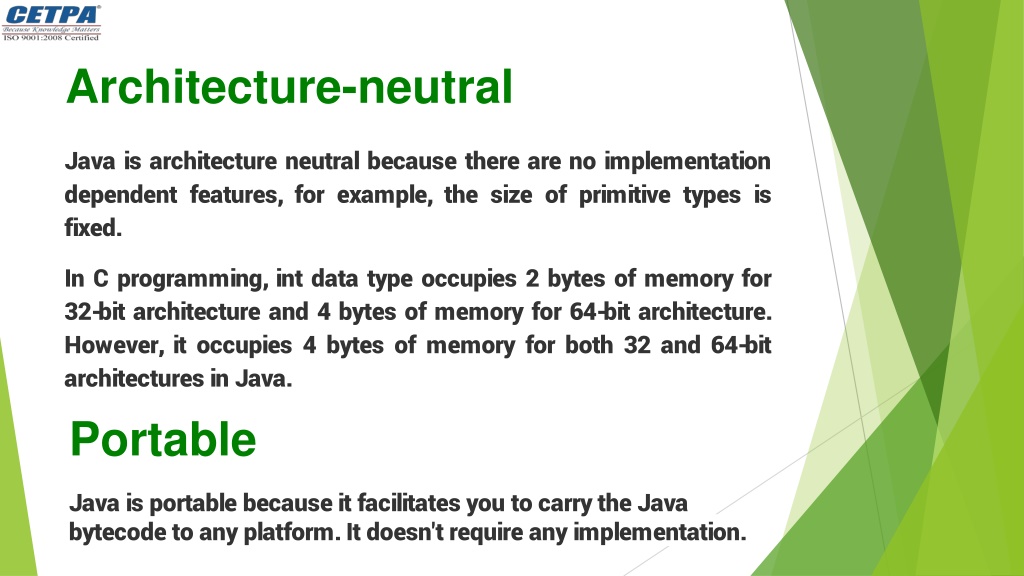 CETPA®
Because Knowledge Matters
ISO 9001:2008 Certified

Architecture-neutral

Java is architecture neutral because there are no implementation dependent features, for example, the size of primitive types is fixed.

In C programming, int data type occupies 2 bytes of memory for 32-bit architecture and 4 bytes of memory for 64-bit architecture. However, it occupies 4 bytes of memory for both 32 and 64-bit architectures in Java.

Portable

Java is portable because it facilitates you to carry the Java bytecode to any platform. It doesn't require any implementation.